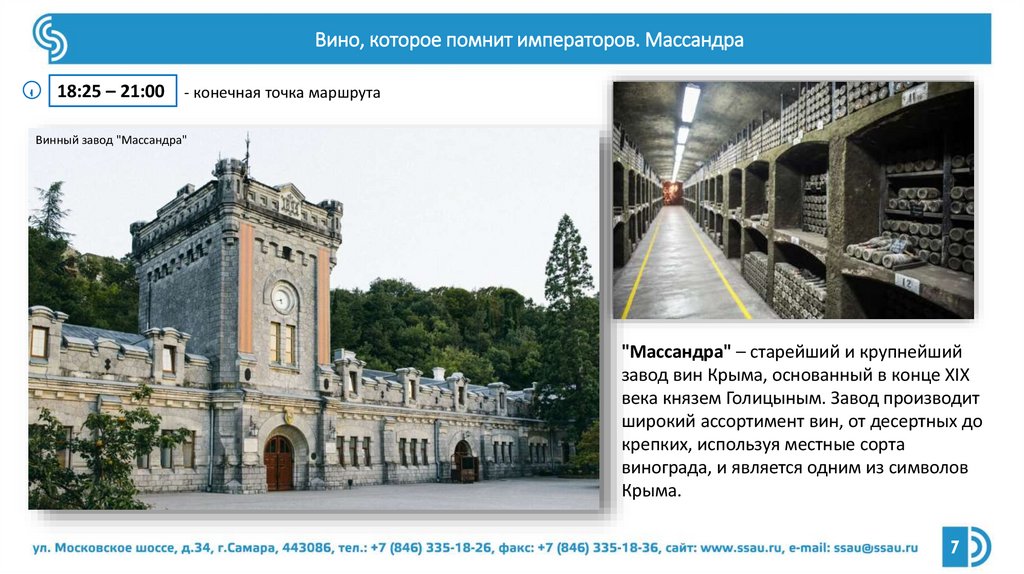 Вино, которое помнит императоров. Массандра

i

18:25 – 21:00 - конечная точка маршрута

Винный завод "Массандра"

12

"Массандра" – старейший и крупнейший завод вин Крыма, основанный в конце XIX века князем Голицыным. Завод производит широкий ассортимент вин, от десертных до крепких, используя местные сорта винограда, и является одним из символов Крыма.

ул. Московское шоссе, д.34, г.Самара, 443086, тел.: +7 (846) 335-18-26, факс: +7 (846) 335-18-36, сайт: www.ssau.ru, e-mail: ssau@ssau.ru

7